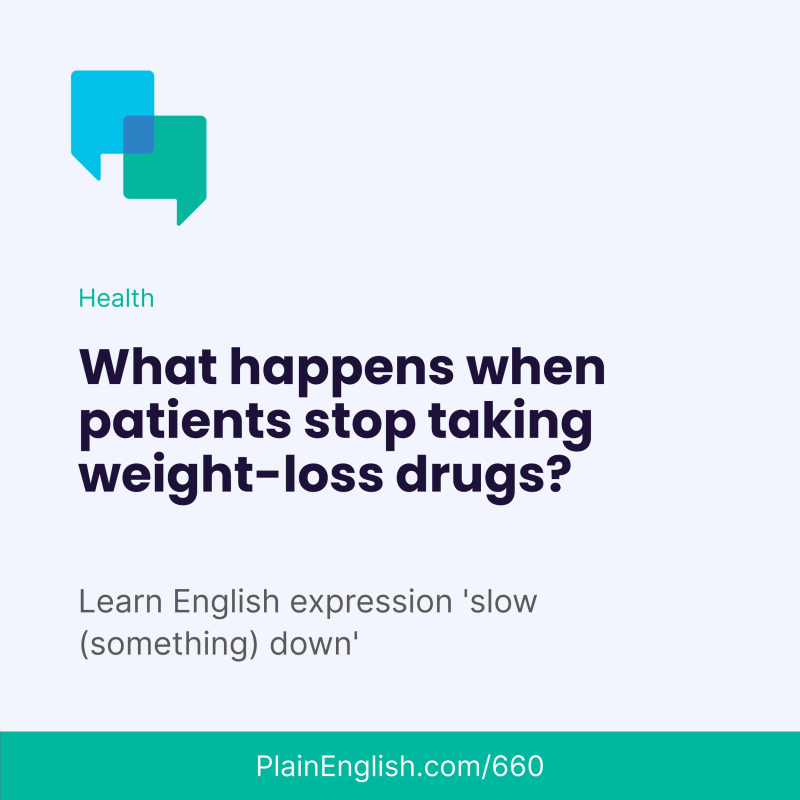 Health

What happens when patients stop taking weight-loss drugs?

Learn English expression 'slow (something) down'

PlainEnglish.com/660